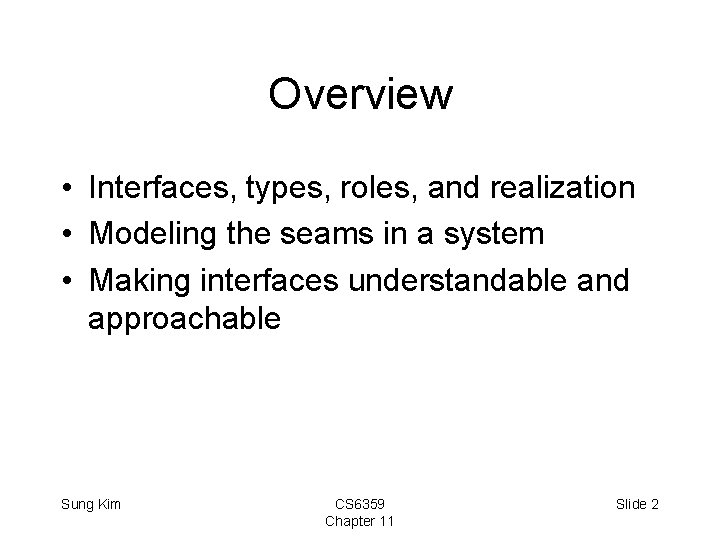 Overview

• Interfaces, types, roles, and realization
• Modeling the seams in a system
• Making interfaces understandable and approachable

Sung Kim

CS6359
Chapter 11

Slide 2